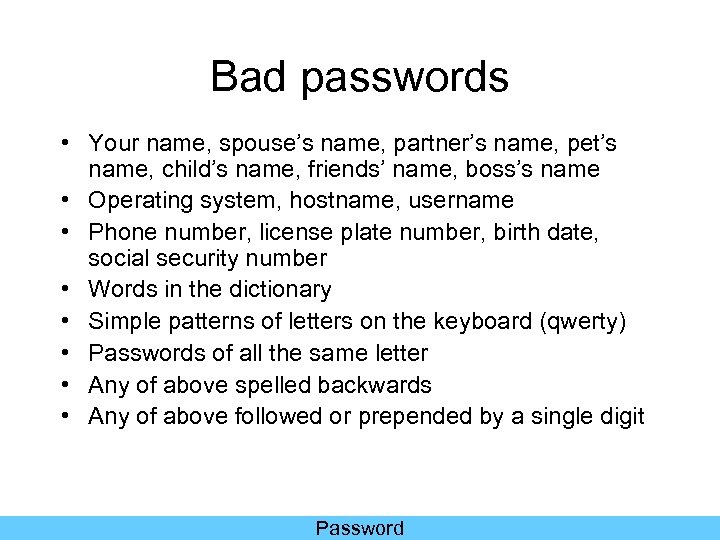 Bad passwords

• Your name, spouse’s name, partner’s name, pet’s name, child’s name, friends’ name, boss’s name
• Operating system, hostname, username
• Phone number, license plate number, birth date, social security number
• Words in the dictionary
• Simple patterns of letters on the keyboard (qwerty)
• Passwords of all the same letter
• Any of above spelled backwards
• Any of above followed or prepended by a single digit

Password